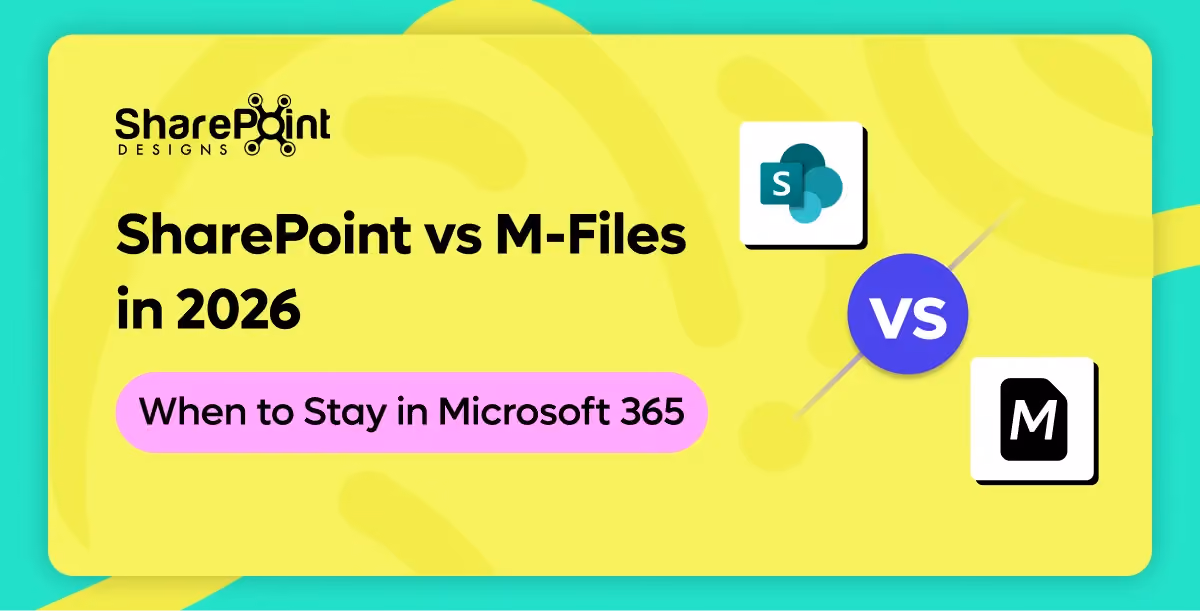 SharePoint
DESIGNS

SharePoint vs M-Files in 2026

When to Stay in Microsoft 365

S

VS

M